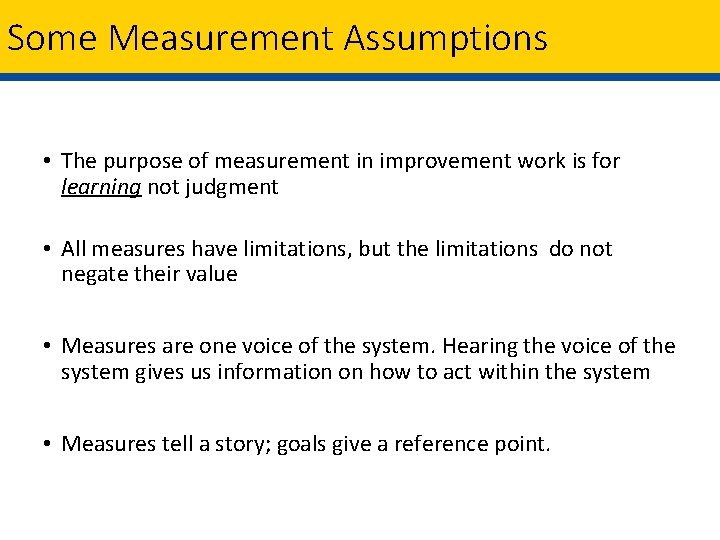 Some Measurement Assumptions

• The purpose of measurement in improvement work is for learning not judgment

• All measures have limitations, but the limitations do not negate their value

• Measures are one voice of the system. Hearing the voice of the system gives us information on how to act within the system

• Measures tell a story; goals give a reference point.